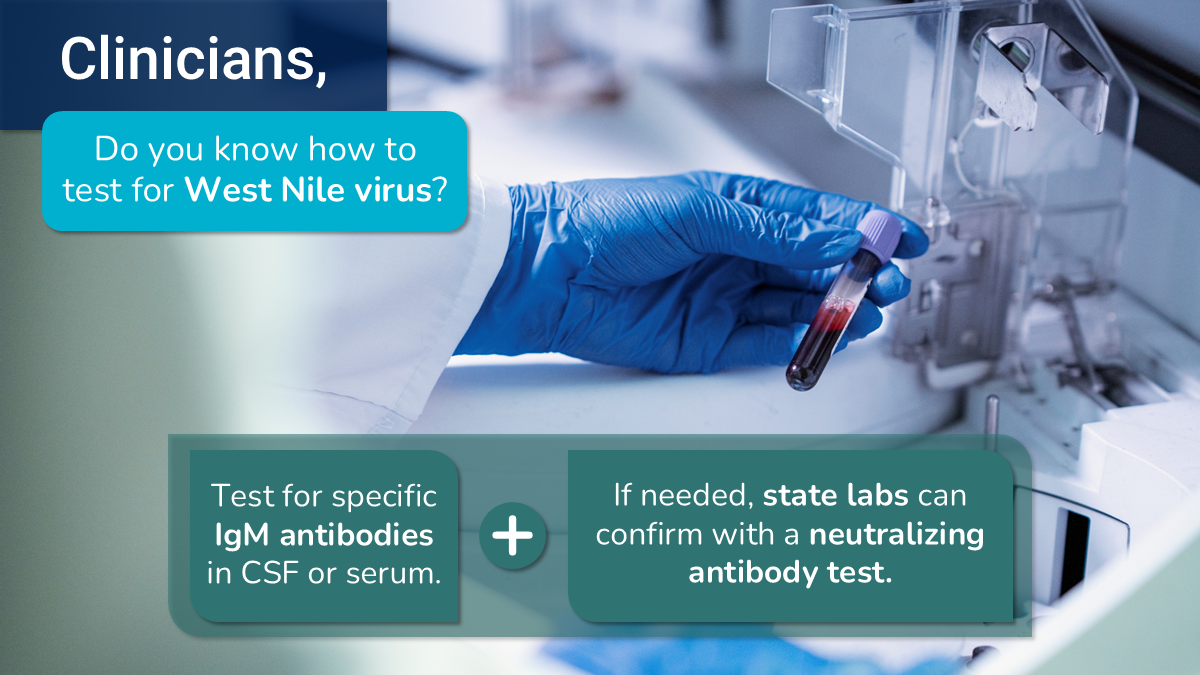 Clinicians,

Do you know how to test for West Nile virus?

Test for specific IgM antibodies in CSF or serum.

+

If needed, state labs can confirm with a neutralizing antibody test.